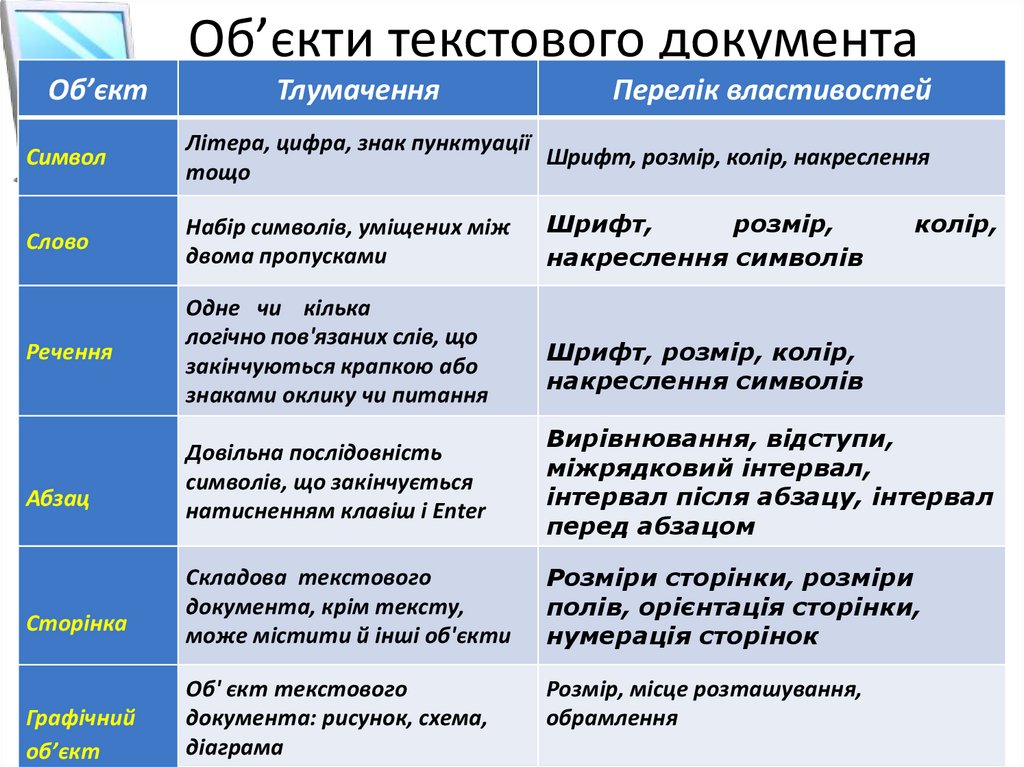 Об’єкти текстового документа

| Об’єкт | Тлумачення | Перелік властивостей |
|---|---|---|
| Символ | Літера, цифра, знак пунктуації тощо | Шрифт, розмір, колір, накреслення |
| Слово | Набір символів, уміщених між двома пропусками | Шрифт, розмір, колір, накреслення символів |
| Речення | Одне чи кілька логічно пов'язаних слів, що закінчуються крапкою або знаками оклику чи питання | Шрифт, розмір, колір, накреслення символів |
| Абзац | Довільна послідовність символів, що закінчується натисненням клавіш і Enter | Вирівнювання, відступи, міжрядковий інтервал, інтервал після абзацу, інтервал перед абзацом |
| Сторінка | Складова текстового документа, крім тексту, може містити й інші об'єкти | Розміри сторінки, розміри полів, орієнтація сторінки, нумерація сторінок |
| Графічний об’єкт | Об' єкт текстового документа: рисунок, схема, діаграма | Розмір, місце розташування, обрамлення |